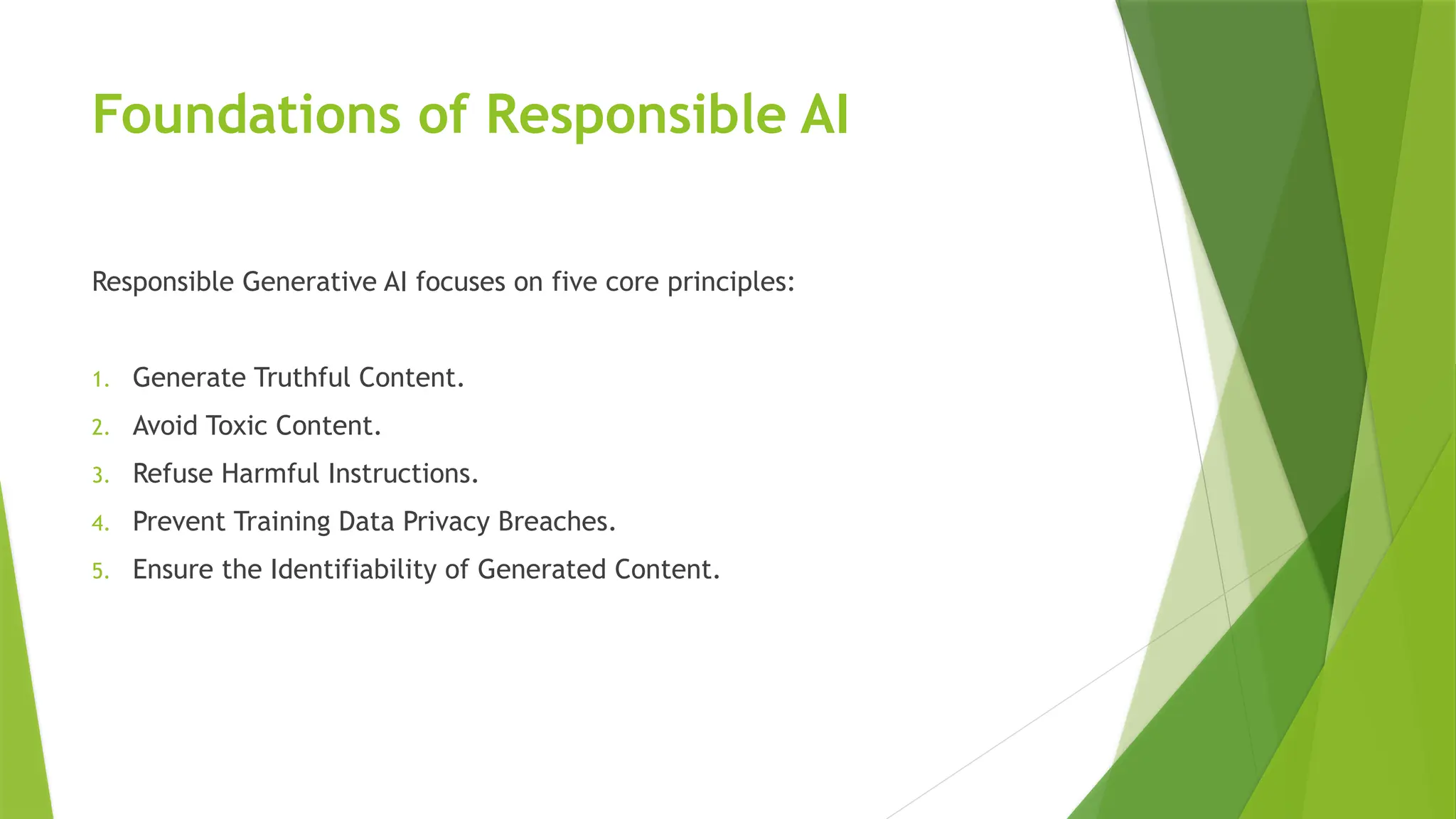 Foundations of Responsible AI

Responsible Generative AI focuses on five core principles:

1. Generate Truthful Content.
2. Avoid Toxic Content.
3. Refuse Harmful Instructions.
4. Prevent Training Data Privacy Breaches.
5. Ensure the Identifiability of Generated Content.